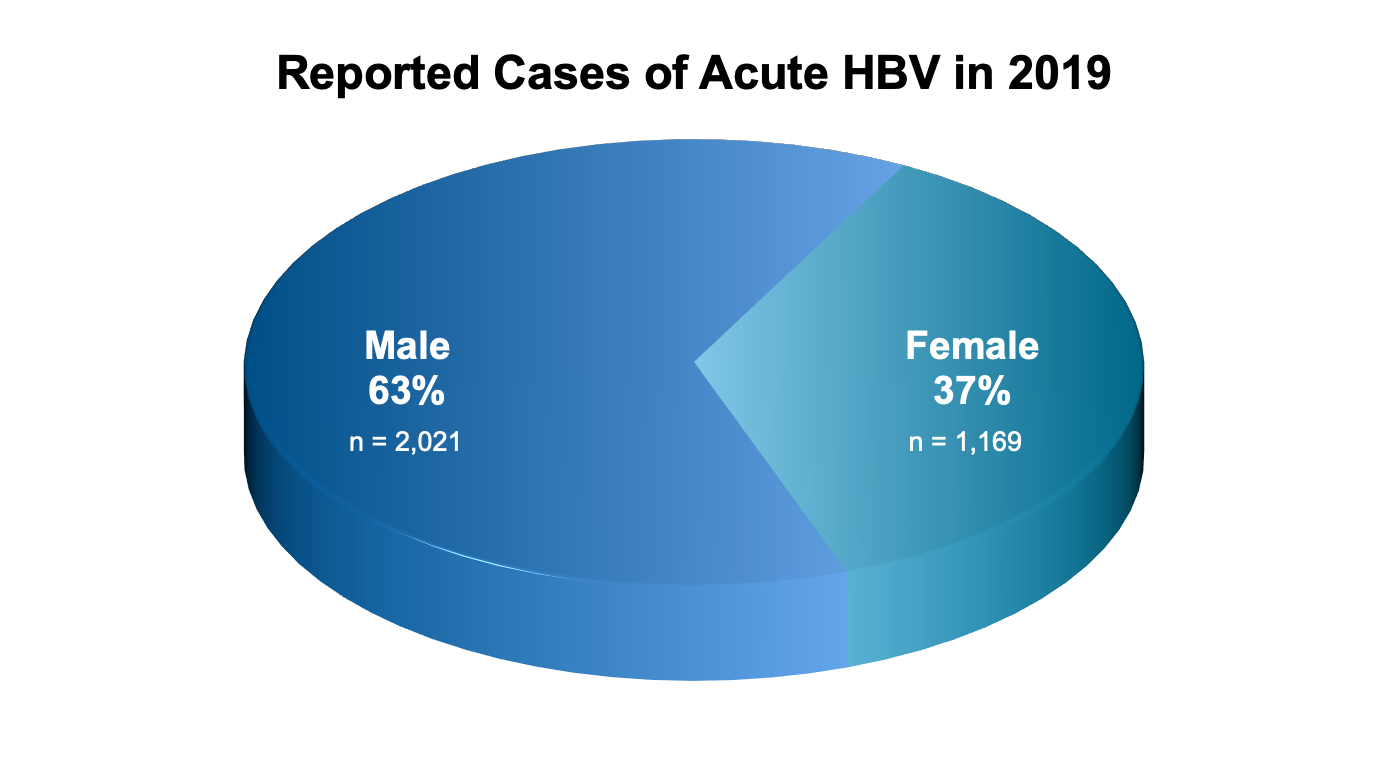 Reported Cases of Acute HBV in 2019

Male
63%
n = 2,021

Female
37%
n = 1,169